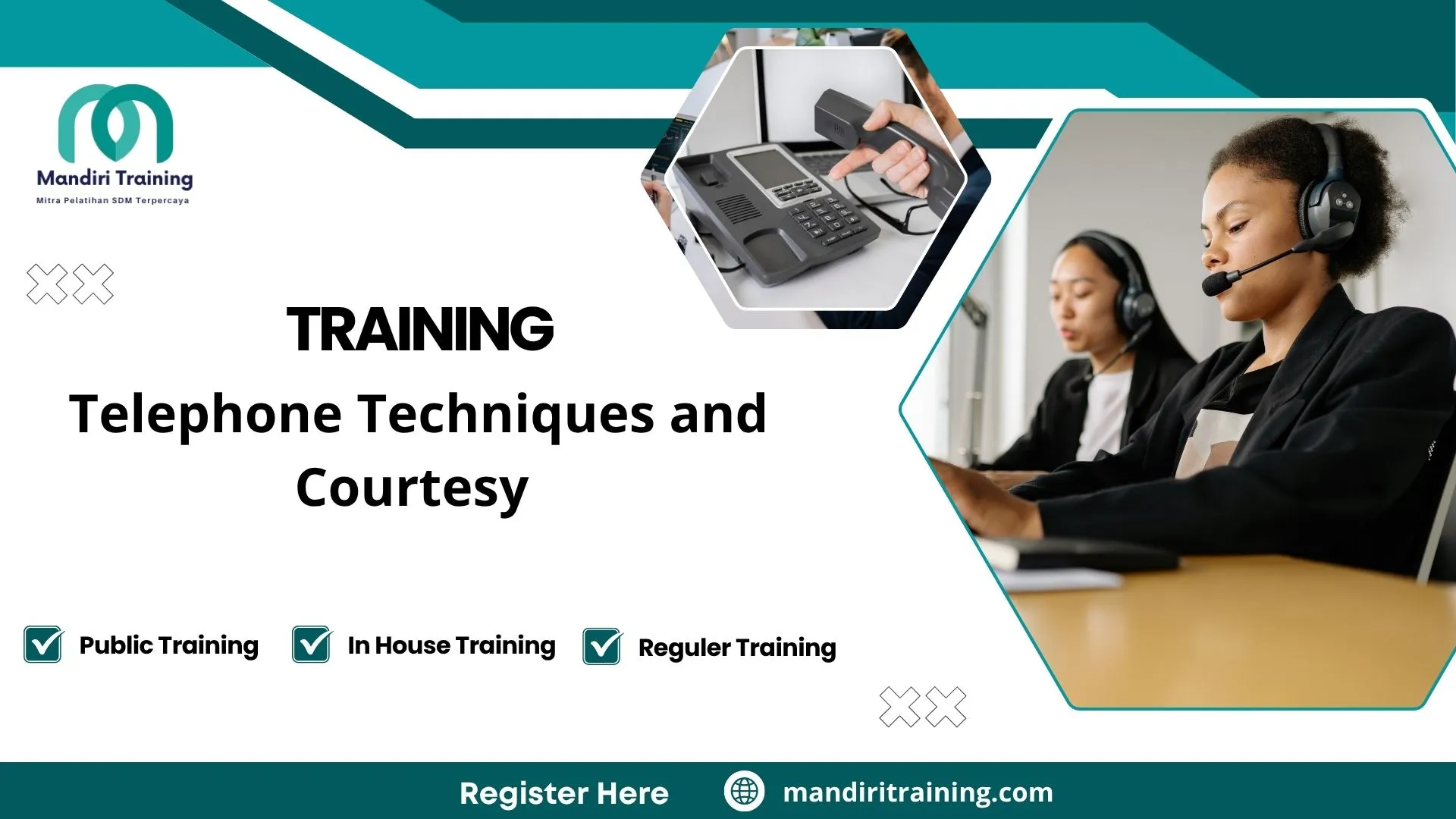 Mandiri Training
Mitra Pelatihan SDM Terpercaya

TRAINING
Telephone Techniques and Courtesy

Public Training
In House Training
Reguler Training

Register Here
mandiritraining.com